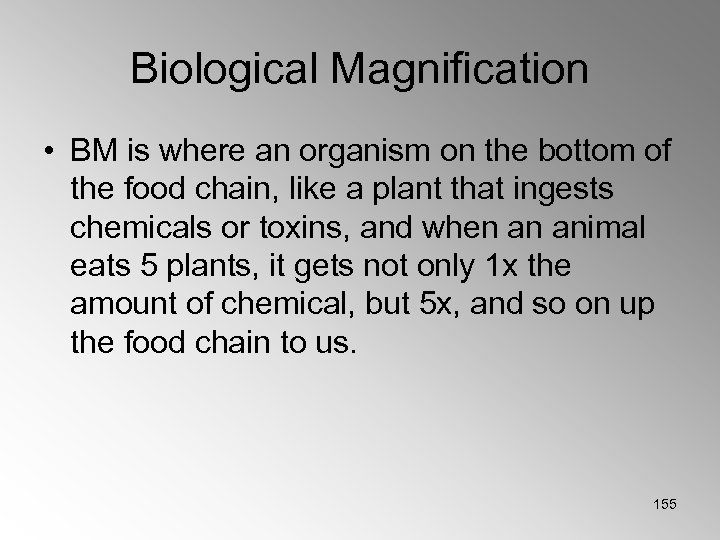 Biological Magnification

• BM is where an organism on the bottom of the food chain, like a plant that ingests chemicals or toxins, and when an animal eats 5 plants, it gets not only 1x the amount of chemical, but 5x, and so on up the food chain to us.

155